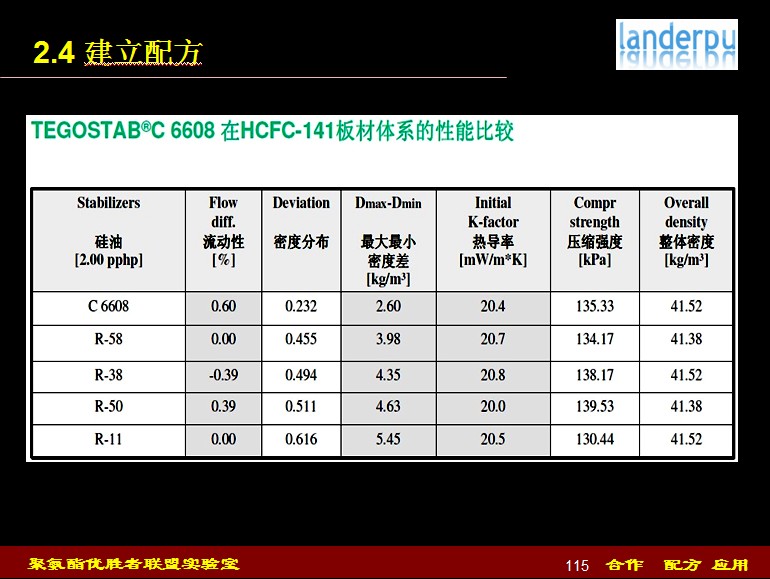 2.4 建立配方

landerpu

TEGOSTAB®C 6608 在HCFC-141板材体系的性能比较

| Stabilizers 硅油 [2.00 pphp] | Flow diff. 流动性 [%] | Deviation 密度分布 | Dmax-Dmin 最大最小密度差 [kg/m³] | Initial K-factor 热导率 [mW/m*K] | Compr strength 压缩强度 [kPa] | Overall density 整体密度 [kg/m³] |
|---|---|---|---|---|---|---|
| C 6608 | 0.60 | 0.232 | 2.60 | 20.4 | 135.33 | 41.52 |
| R-58 | 0.00 | 0.455 | 3.98 | 20.7 | 134.17 | 41.38 |
| R-38 | -0.39 | 0.494 | 4.35 | 20.8 | 138.17 | 41.52 |
| R-50 | 0.39 | 0.511 | 4.63 | 20.0 | 139.53 | 41.38 |
| R-11 | 0.00 | 0.616 | 5.45 | 20.5 | 130.44 | 41.52 |

聚氨酯优胜者联盟实验室

115 合作 配方 应用